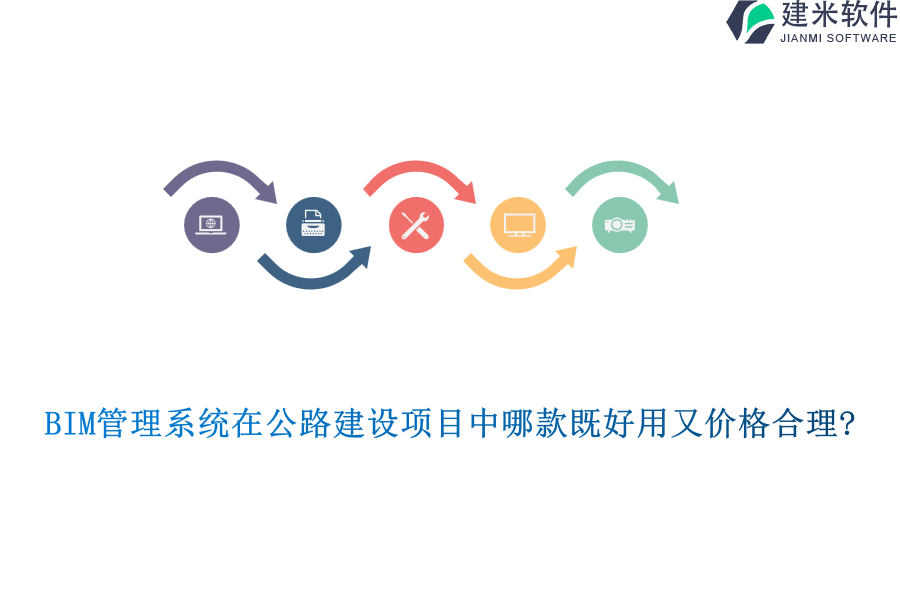 建米软件
JIANMI SOFTWARE

BIM管理系统在公路建设项目中哪款既好用又价格合理?